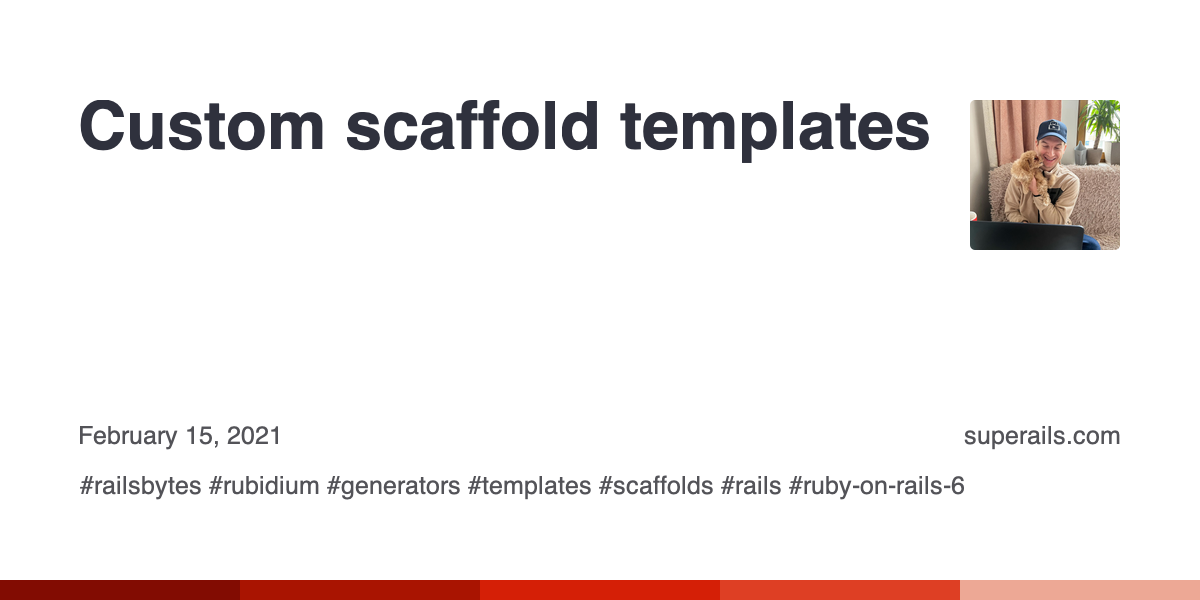 Custom scaffold templates

February 15, 2021

superails.com

#railsbytes #rubidium #generators #templates #scaffolds #rails #ruby-on-rails-6